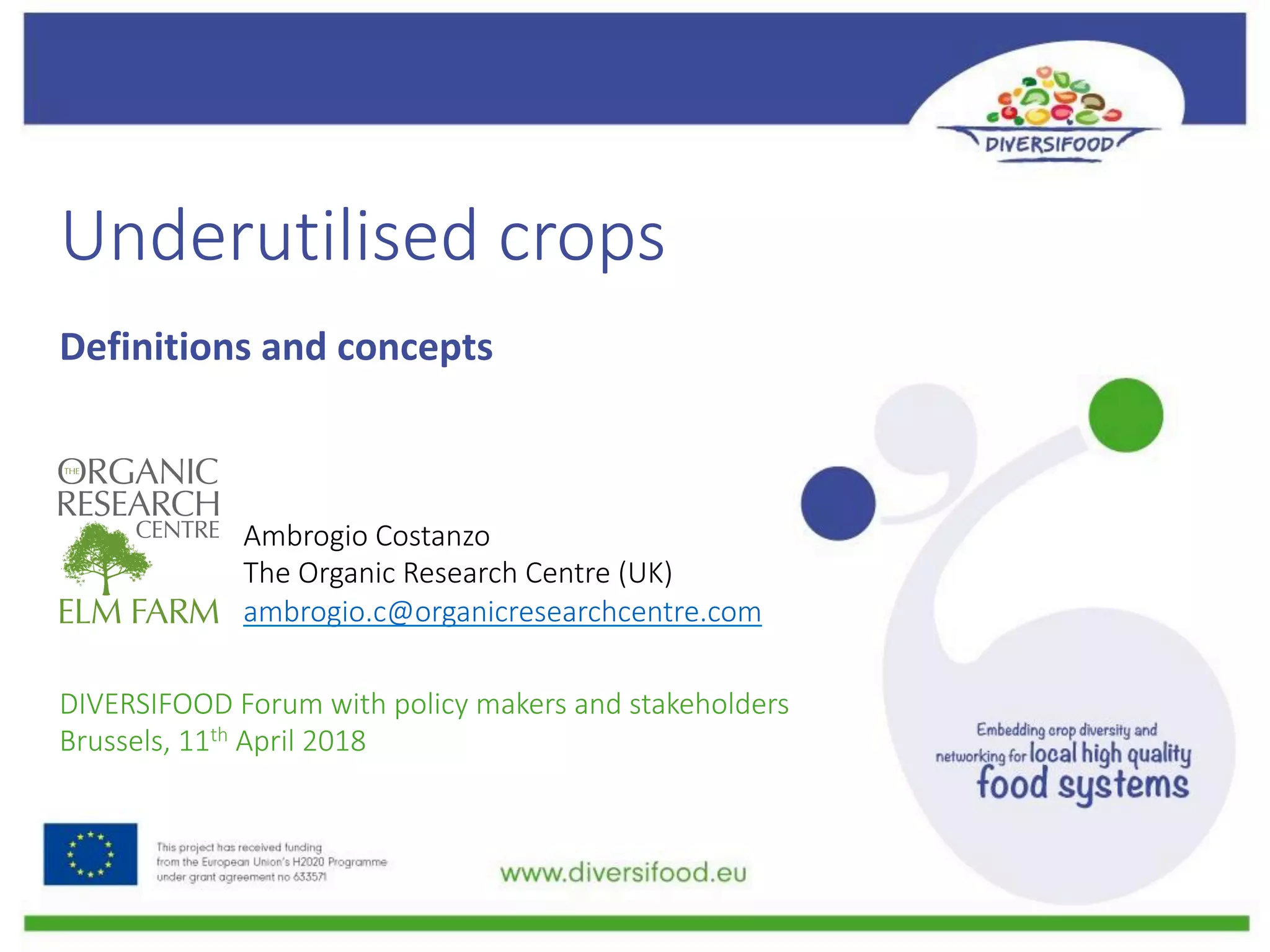 DIVERSIFOOD

Underutilised crops

Definitions and concepts

THE ORGANIC RESEARCH CENTRE
ELM FARM

Ambrogio Costanzo
The Organic Research Centre (UK)
ambrogio.c@organicresearchcentre.com

DIVERSIFOOD Forum with policy makers and stakeholders
Brussels, 11$^{th}$ April 2018

Embedding crop diversity and networking for local high quality food systems

This project has received funding from the European Union's H2020 Programme under grant agreement no 633571

www.diversifood.eu